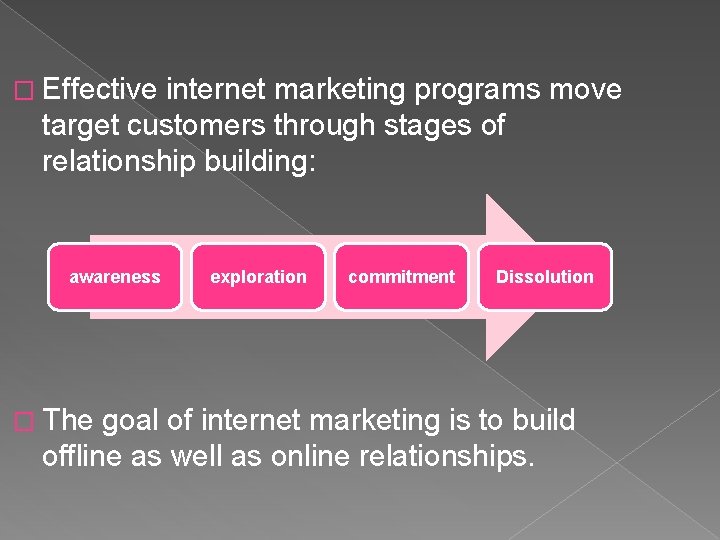 Effective internet marketing programs move target customers through stages of relationship building:

awareness

exploration

commitment

Dissolution

The goal of internet marketing is to build offline as well as online relationships.